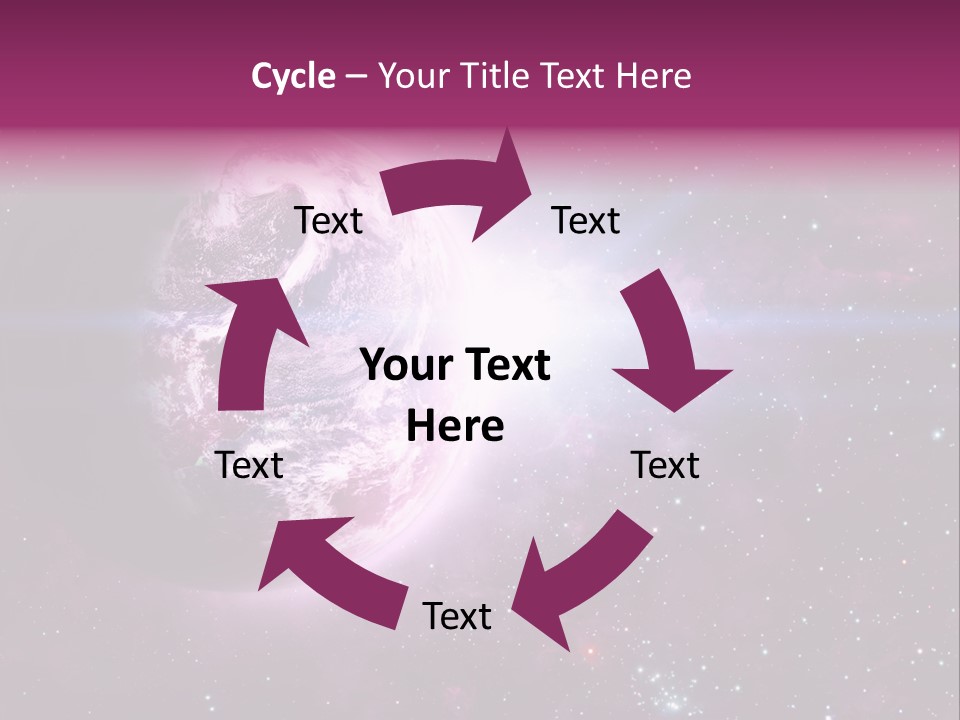 Cycle – Your Title Text Here

Text

Text

Your Text Here

Text

Text

Text